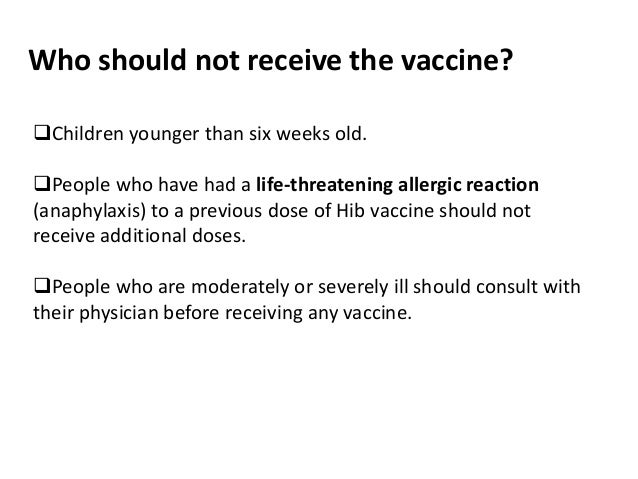 Who should not receive the vaccine?

❑Children younger than six weeks old.

❑People who have had a life-threatening allergic reaction (anaphylaxis) to a previous dose of Hib vaccine should not receive additional doses.

❑People who are moderately or severely ill should consult with their physician before receiving any vaccine.